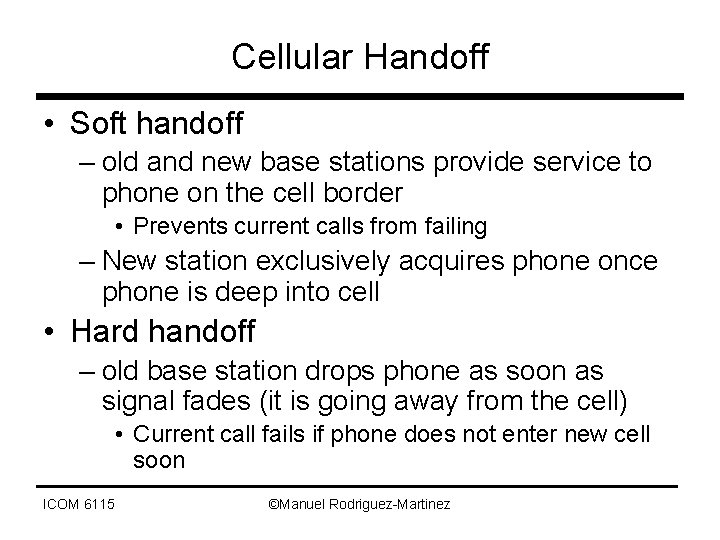 Cellular Handoff

• Soft handoff
– old and new base stations provide service to phone on the cell border
• Prevents current calls from failing
– New station exclusively acquires phone once phone is deep into cell
• Hard handoff
– old base station drops phone as soon as signal fades (it is going away from the cell)
• Current call fails if phone does not enter new cell soon

ICOM 6115

©Manuel Rodriguez-Martinez